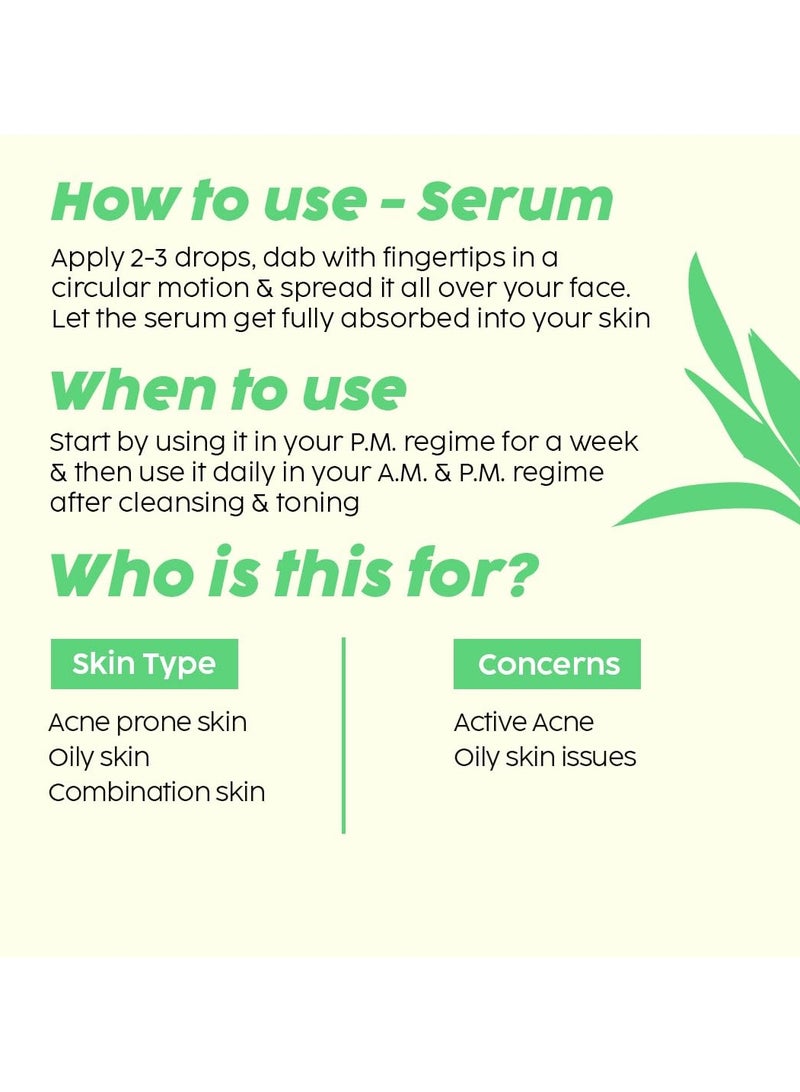 How to use - Serum

Apply 2-3 drops, dab with fingertips in a circular motion & spread it all over your face. Let the serum get fully absorbed into your skin

When to use

Start by using it in your P.M. regime for a week & then use it daily in your A.M. & P.M. regime after cleansing & toning

Who is this for?

Skin Type

Acne prone skin
Oily skin
Combination skin

Concerns

Active Acne
Oily skin issues